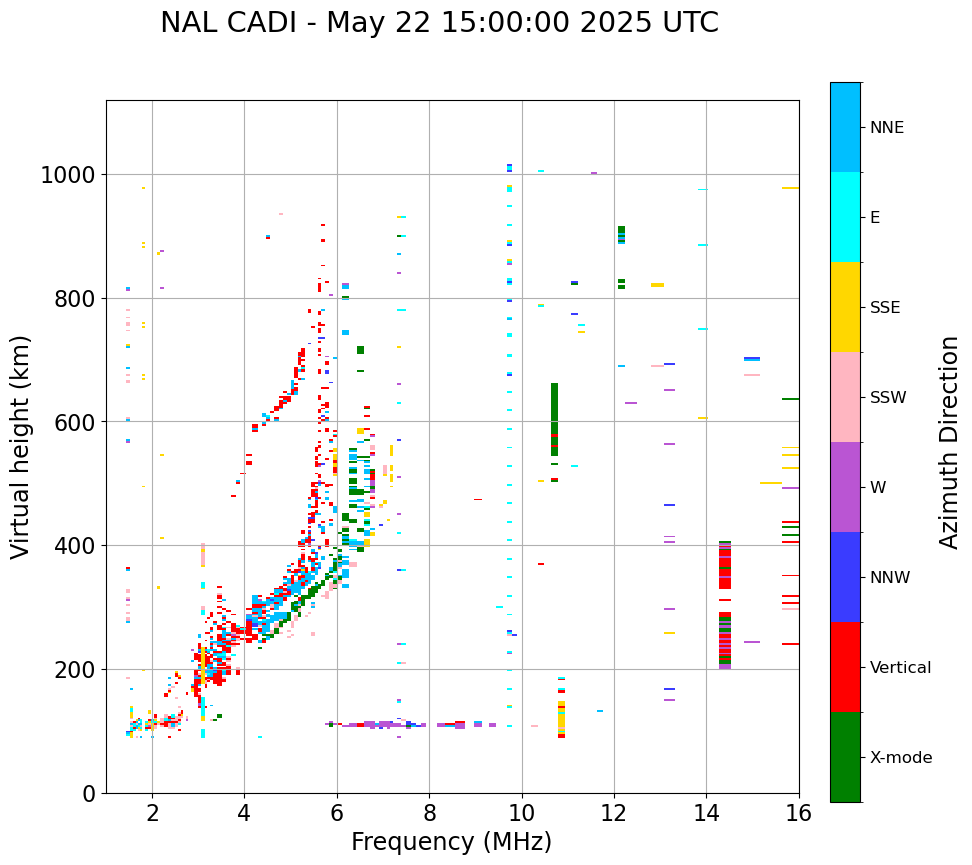 NAL CADI - May 22 15:00:00 2025 UTC

Virtual height (km)

1000
800
600
400
200
0

2
4
6
8
10
12
14
16

Frequency (MHz)

NNE
E
SSE
SSW
W
NNW
Vertical
X-mode

Azimuth Direction